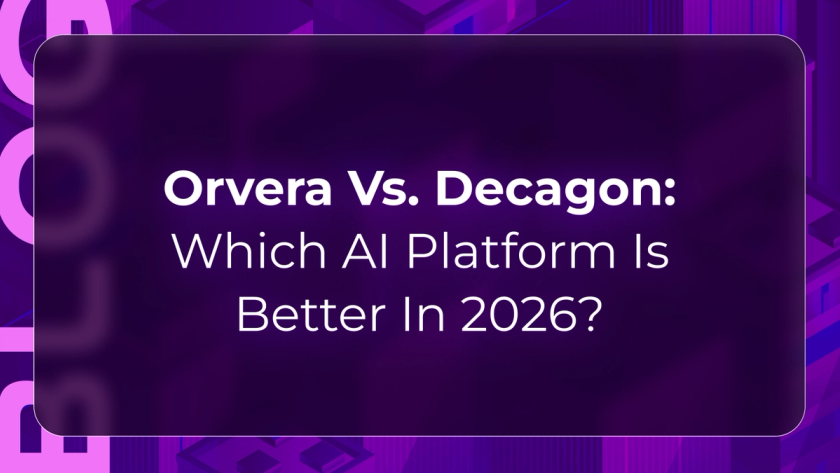 BLOG

Orvera Vs. Decagon: Which AI Platform Is Better In 2026?